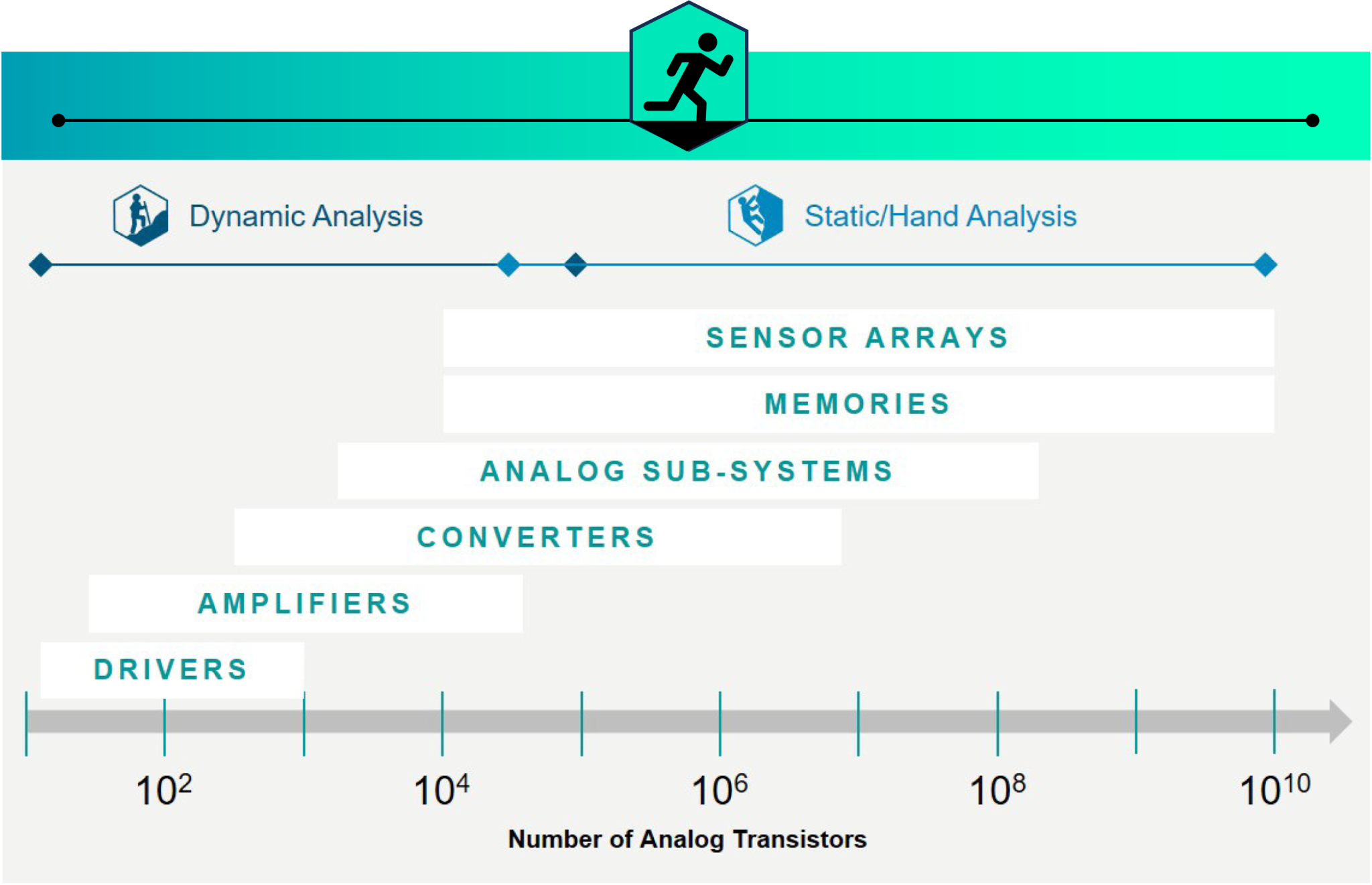 Dynamic Analysis

Static/Hand Analysis

SENSOR ARRAYS

MEMORIES

ANALOG SUB-SYSTEMS

CONVERTERS

AMPLIFIERS

DRIVERS

$10^2$ $10^4$ $10^6$ $10^8$ $10^{10}$

Number of Analog Transistors